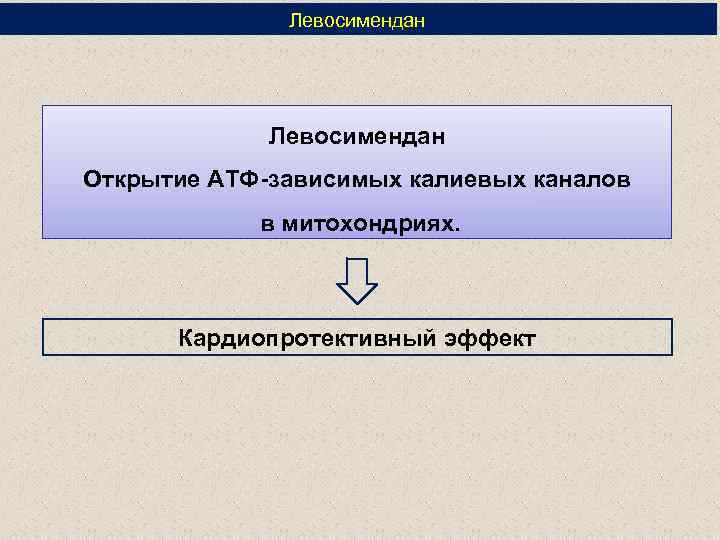 Левосимендан

Левосимендан

Открытие АТФ-зависимых калиевых каналов

в митохондриях.

Кардиопротективный эффект